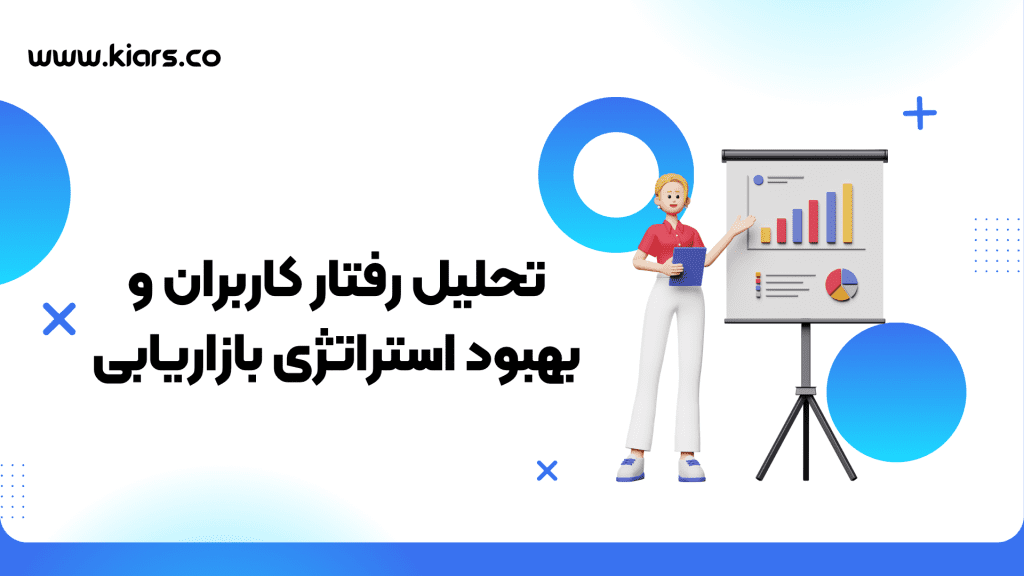 www.kiars.co

تحلیل رفتار کاربران و بهبود استراتژی بازاریابی